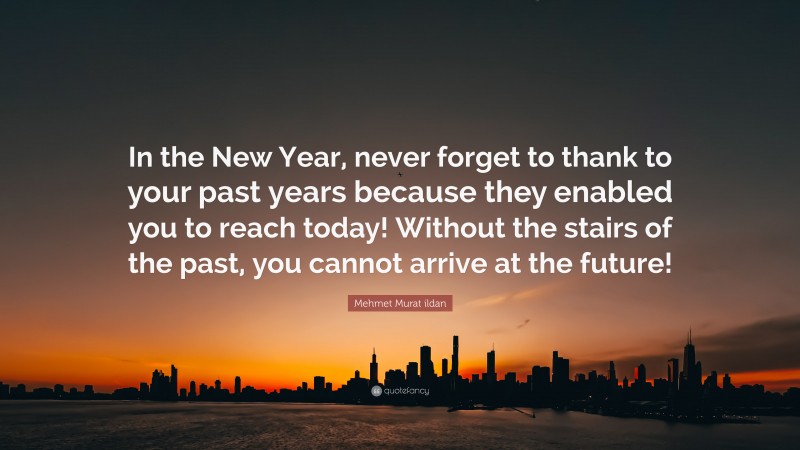 In the New Year, never forget to thank to your past years because they enabled you to reach today! Without the stairs of the past, you cannot arrive at the future!

Mehmet Murat ildan

quotefancy